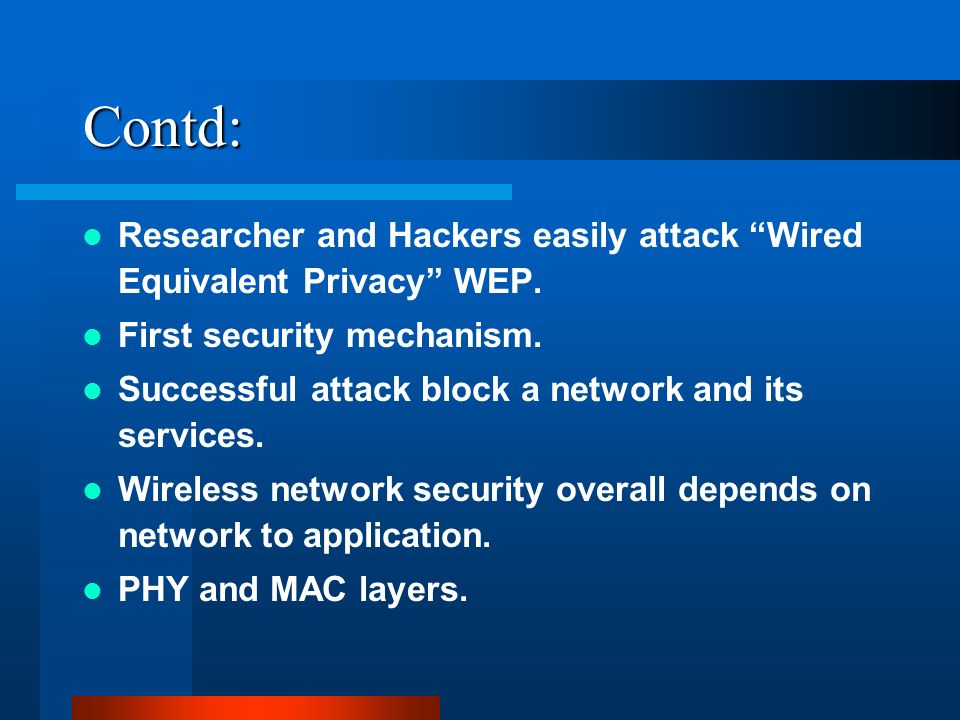 Contd:

- Researcher and Hackers easily attack “Wired Equivalent Privacy” WEP.
- First security mechanism.
- Successful attack block a network and its services.
- Wireless network security overall depends on network to application.
- PHY and MAC layers.